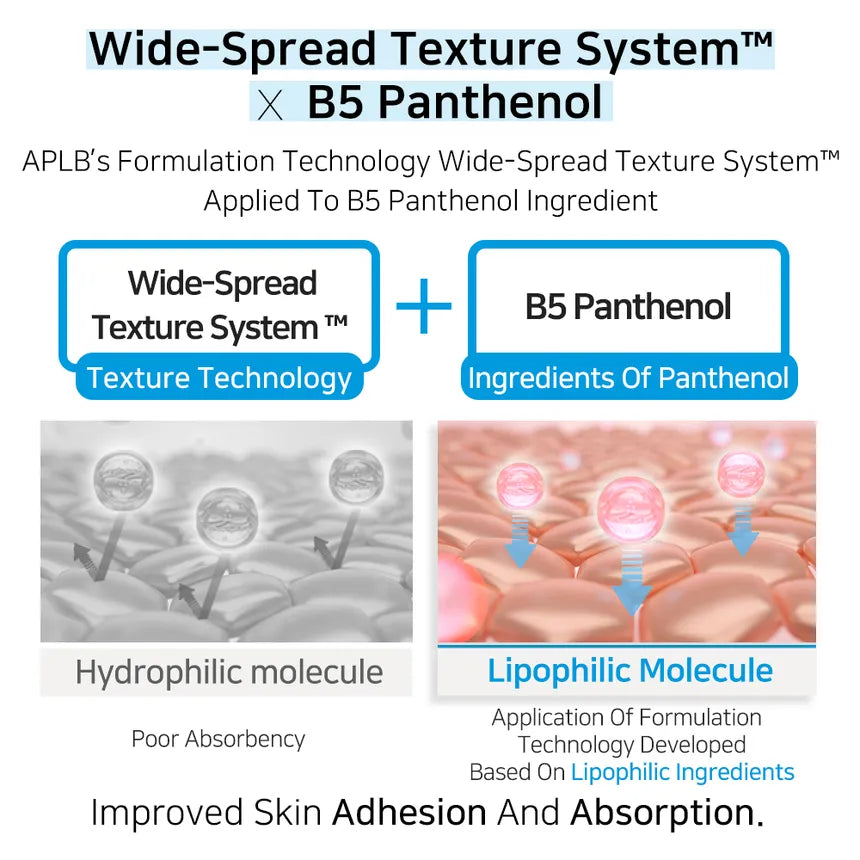 Wide-Spread Texture System™
X B5 Panthenol

APLB's Formulation Technology Wide-Spread Texture System™ Applied To B5 Panthenol Ingredient

Wide-Spread Texture System ™
Texture Technology

+

B5 Panthenol
Ingredients Of Panthenol

Hydrophilic molecule

Poor Absorbency

Lipophilic Molecule

Application Of Formulation Technology Developed Based On Lipophilic Ingredients

Improved Skin Adhesion And Absorption.